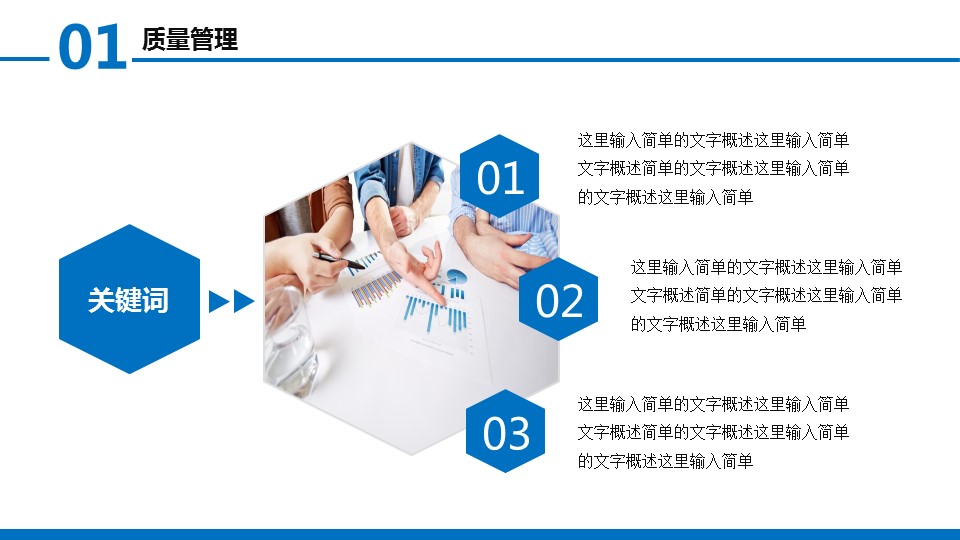 01 质量管理

关键词

01

这里输入简单的文字概述这里输入简单文字概述简单的文字概述这里输入简单的文字概述这里输入简单

02

这里输入简单的文字概述这里输入简单文字概述简单的文字概述这里输入简单的文字概述这里输入简单

03

这里输入简单的文字概述这里输入简单文字概述简单的文字概述这里输入简单的文字概述这里输入简单